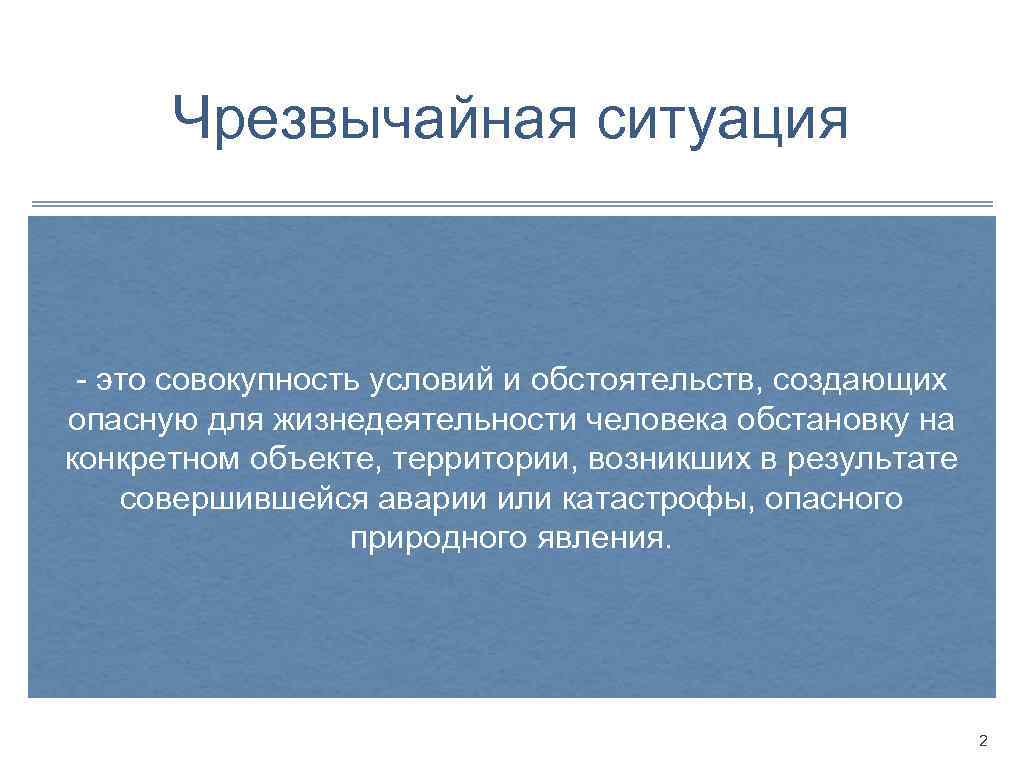 Чрезвычайная ситуация

- это совокупность условий и обстоятельств, создающих опасную для жизнедеятельности человека обстановку на конкретном объекте, территории, возникших в результате совершившейся аварии или катастрофы, опасного природного явления.

2